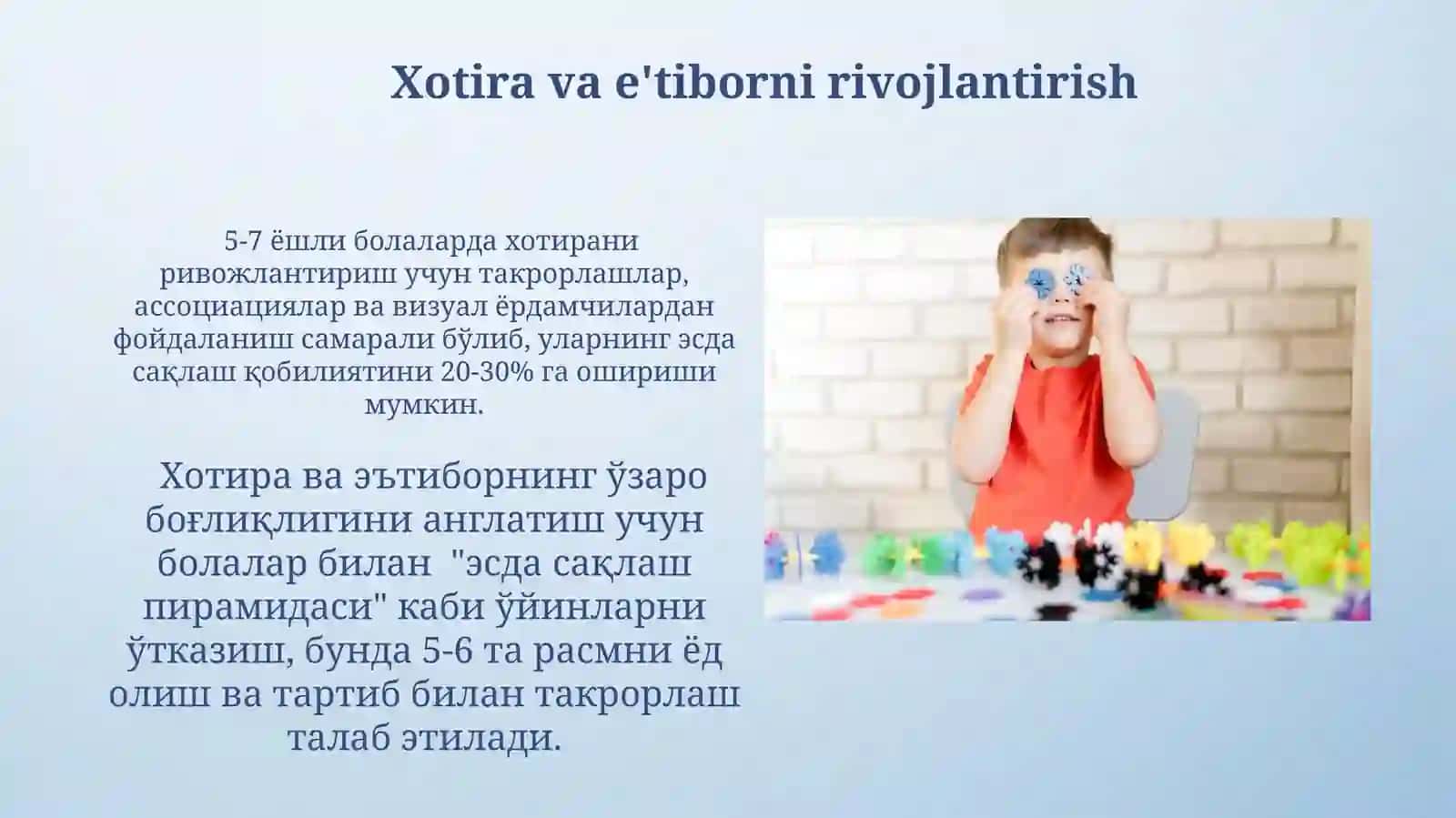 Xotira va e'tiborni rivojlantirish

5-7 ёшли болаларда хотирани ривожлантириш учун такрорлашлар, ассоциациялар ва визуал ёрдамчилардан фойдаланиш самарали бўлиб, уларнинг эсда сақлаш қобилиятини 20-30% га ошириши мумкин.

Хотира ва эътиборнинг ўзаро боғлиқлигини англатиш учун болалар билан "эсда сақлаш пирамидаси" каби ўйинларни ўтказиш, бунда 5-6 та расмни ёд олиш ва тартиб билан такрорлаш талаб этилади.